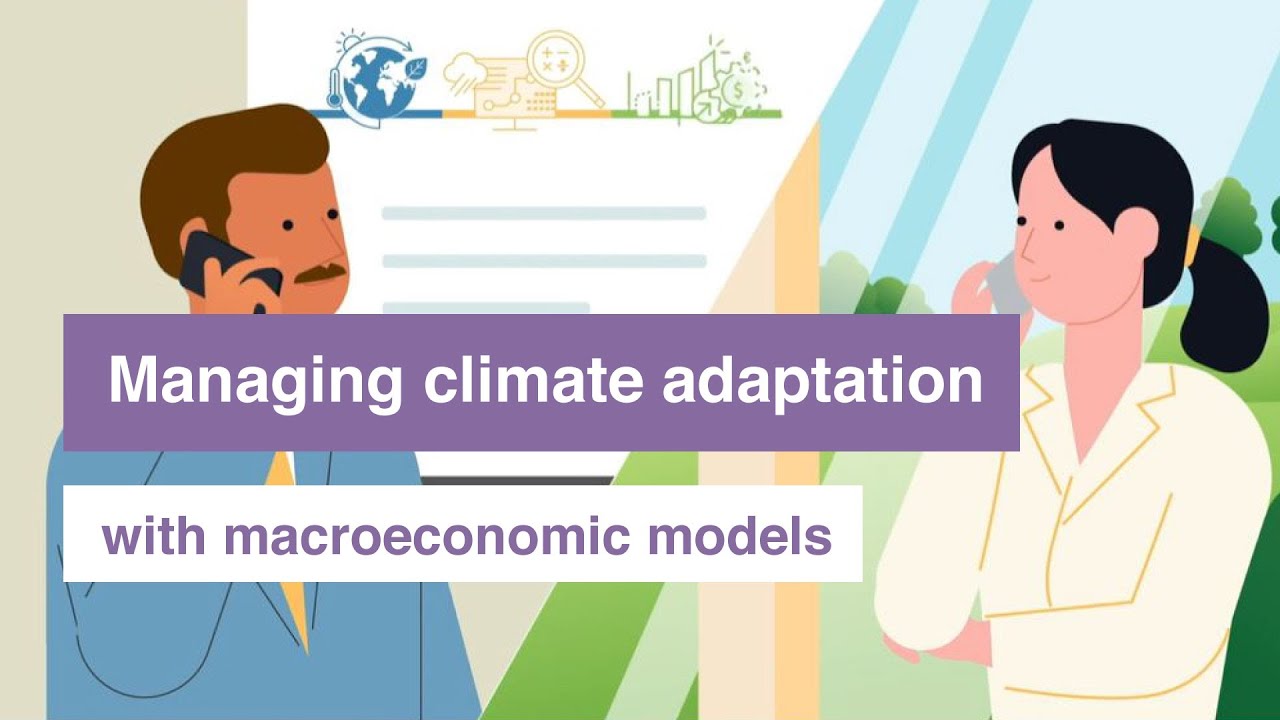 Managing climate adaptation

with macroeconomic models